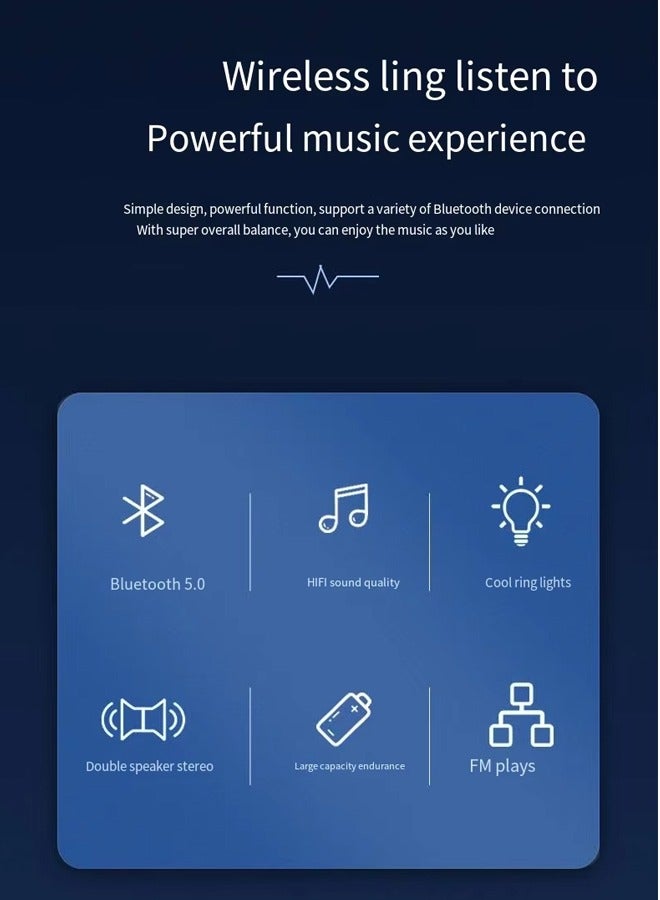 Wireless ling listen to
Powerful music experience

Simple design, powerful function, support a variety of Bluetooth device connection
With super overall balance, you can enjoy the music as you like

Bluetooth 5.0

HIFI sound quality

Cool ring lights

Double speaker stereo

Large capacity endurance

FM plays